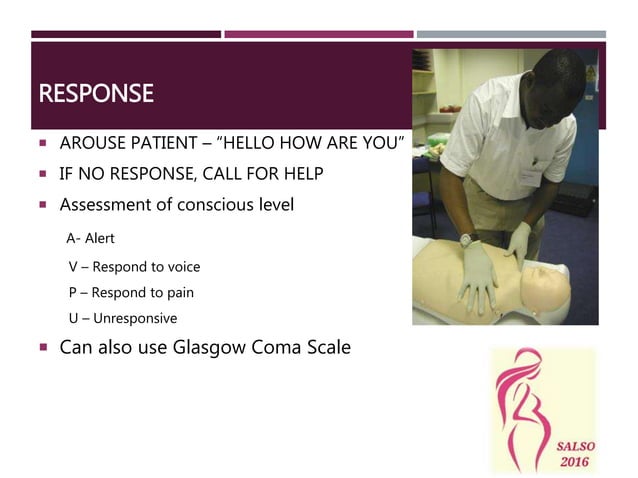 RESPONSE

▪ AROUSE PATIENT – "HELLO HOW ARE YOU"

▪ IF NO RESPONSE, CALL FOR HELP

▪ Assessment of conscious level

A- Alert

V – Respond to voice

P – Respond to pain

U – Unresponsive

▪ Can also use Glasgow Coma Scale

SALSO 2016